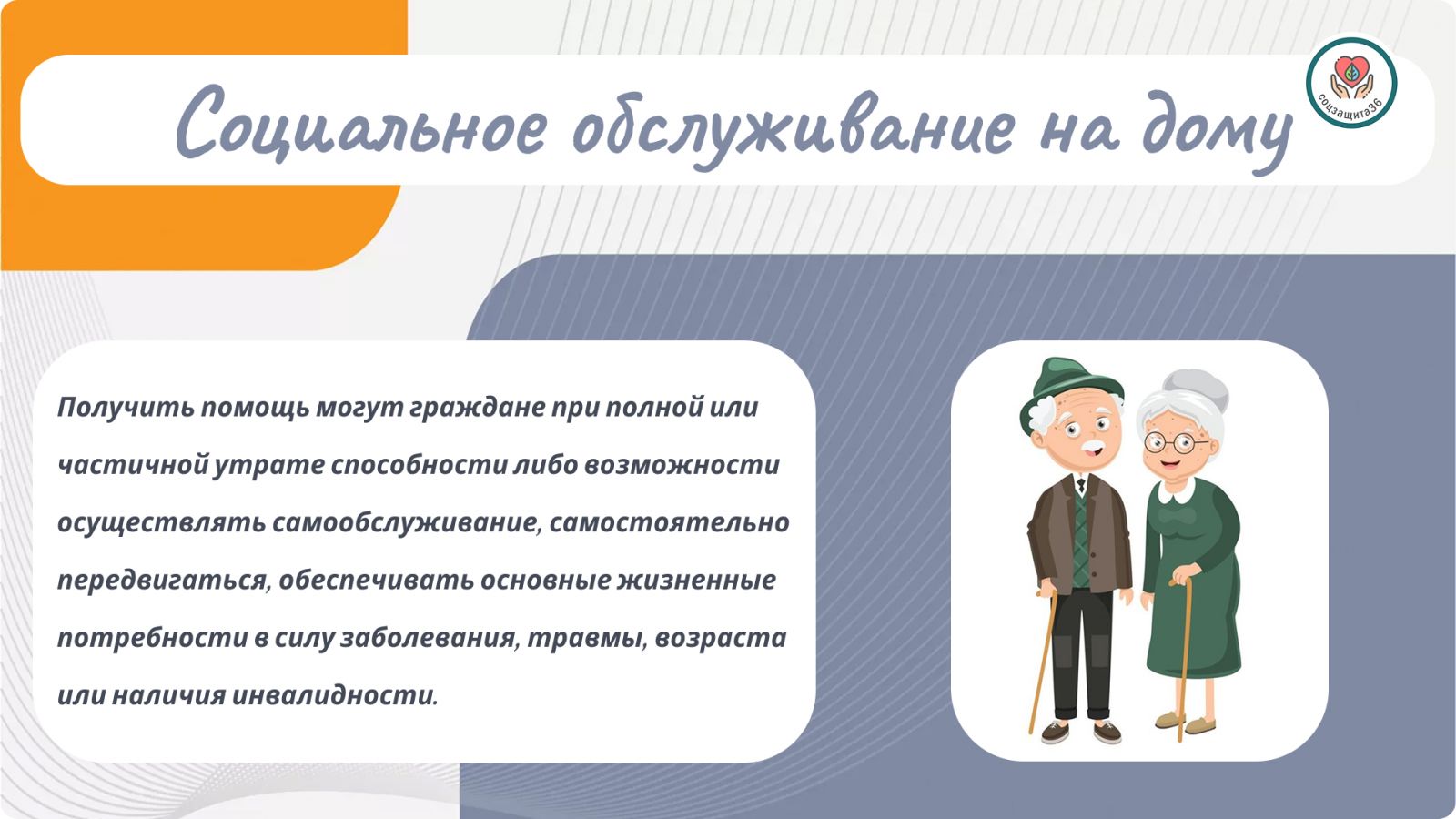 Социальное обслуживание на дому

соцзащита36

Получить помощь могут граждане при полной или частичной утрате способности либо возможности осуществлять самообслуживание, самостоятельно передвигаться, обеспечивать основные жизненные потребности в силу заболевания, травмы, возраста или наличия инвалидности.